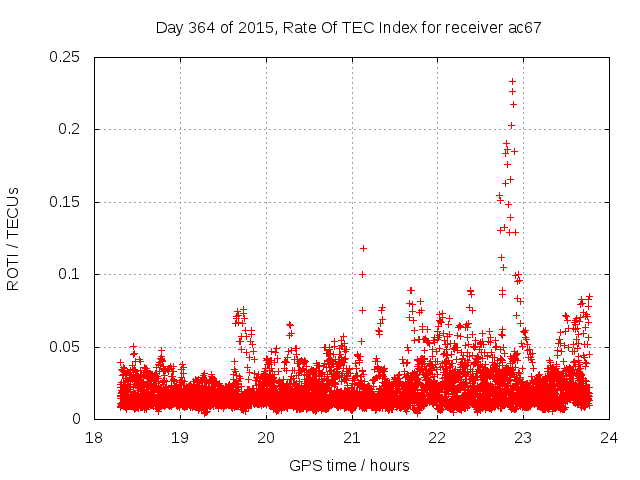 Day 364 of 2015, Rate Of TEC Index for receiver ac67

ROTI / TECUs

0.25
0.2
0.15
0.1
0.05
0

18
19
20
21
22
23
24

GPS time / hours